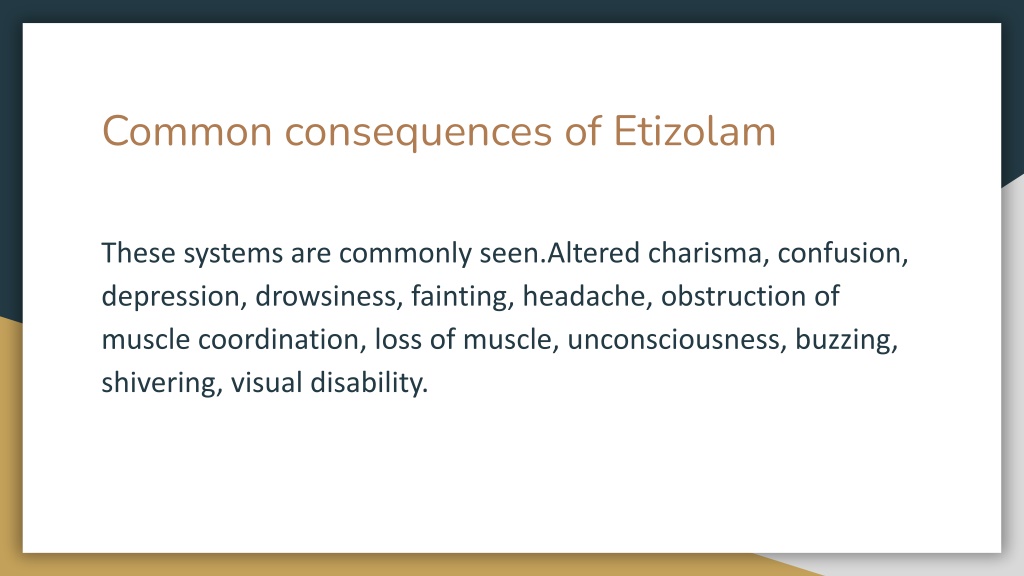 Common consequences of Etizolam

These systems are commonly seen.Altered charisma, confusion, depression, drowsiness, fainting, headache, obstruction of muscle coordination, loss of muscle, unconsciousness, buzzing, shivering, visual disability.